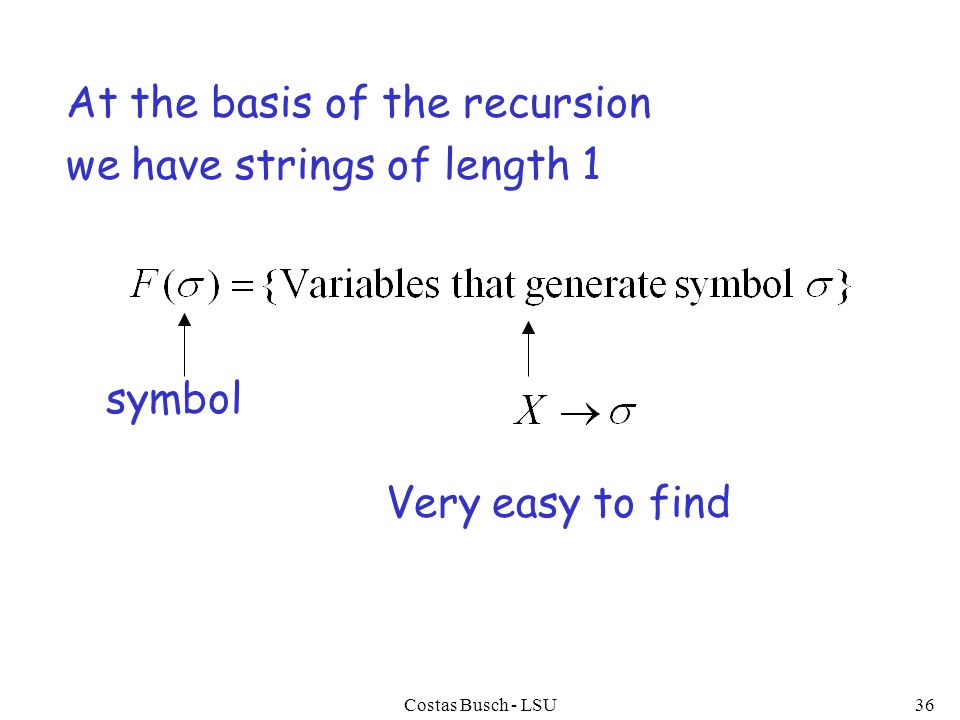 At the basis of the recursion we have strings of length 1

$F(\sigma) = \{\text{Variables that generate symbol } \sigma\}$

symbol

$X \to \sigma$

Very easy to find

Costas Busch - LSU

36